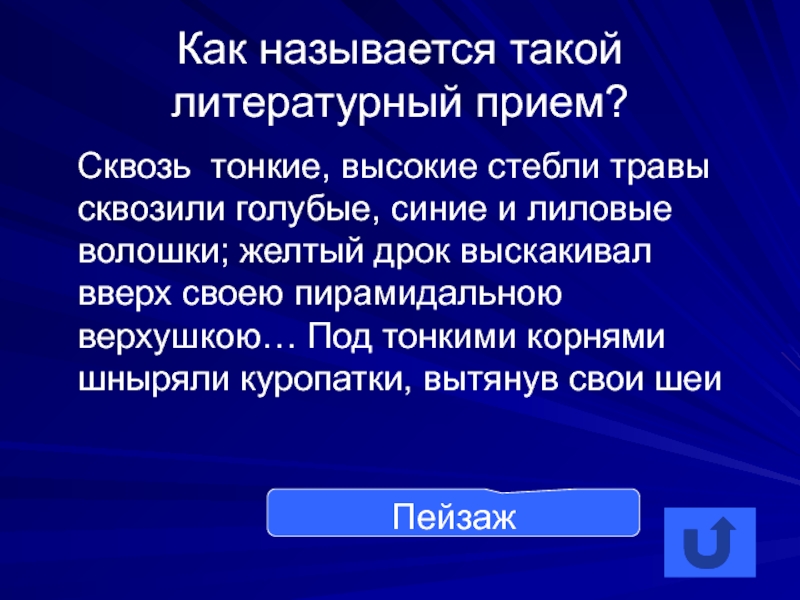 Как называется такой литературный прием?

Сквозь тонкие, высокие стебли травы сквозили голубые, синие и лиловые волошки; желтый дрок выскакивал вверх своею пирамидальною верхушкою… Под тонкими корнями шныряли куропатки, вытянув свои шеи

Пейзаж